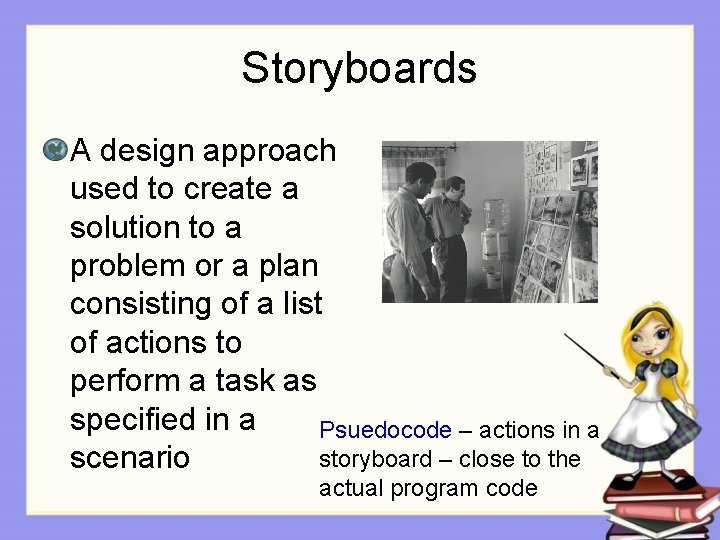 Storyboards

A design approach used to create a solution to a problem or a plan consisting of a list of actions to perform a task as specified in a scenario

Psuedocode – actions in a storyboard – close to the actual program code